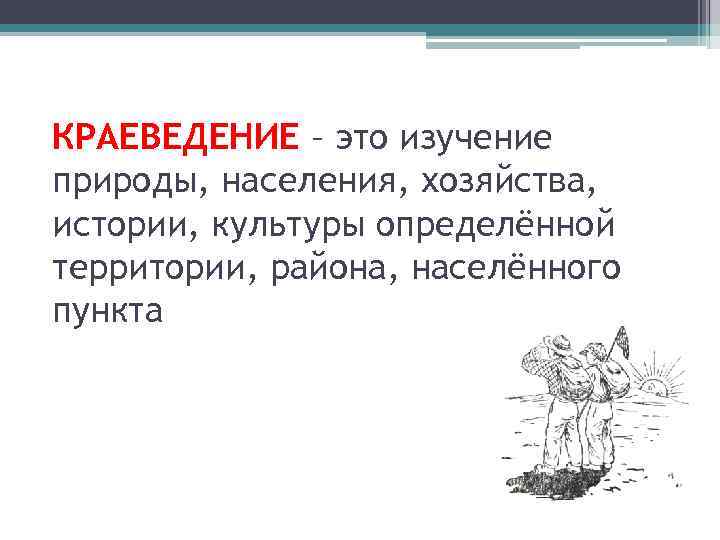 КРАЕВЕДЕНИЕ – это изучение природы, населения, хозяйства, истории, культуры определённой территории, района, населённого пункта